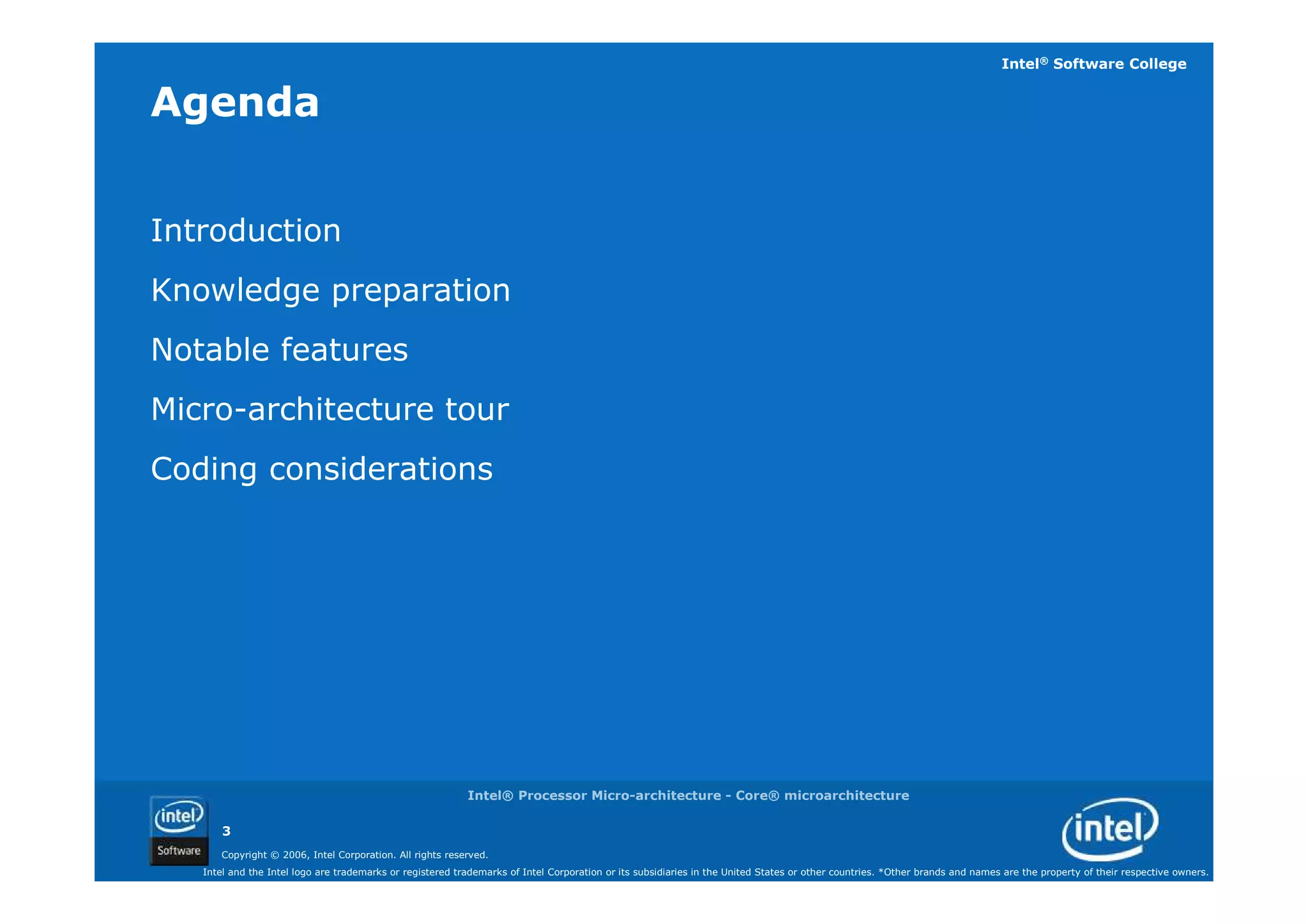 Intel® Software College

Agenda

Introduction

Knowledge preparation

Notable features

Micro-architecture tour

Coding considerations

Intel® Processor Micro-architecture - Core® microarchitecture

intel
Software

3

Copyright © 2006, Intel Corporation. All rights reserved.

Intel and the Intel logo are trademarks or registered trademarks of Intel Corporation or its subsidiaries in the United States or other countries. *Other brands and names are the property of their respective owners.

intel